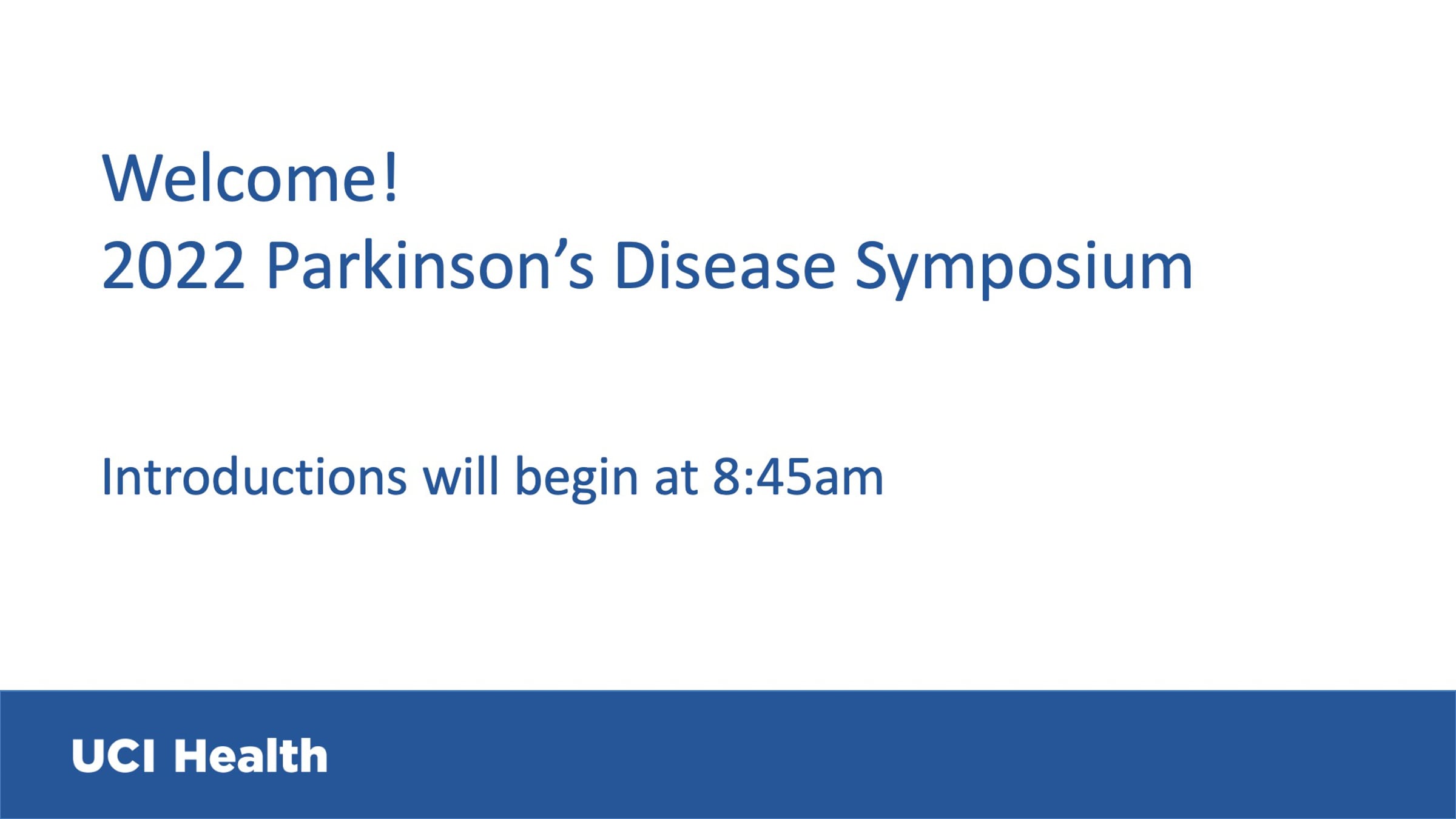 Welcome!
2022 Parkinson's Disease Symposium

Introductions will begin at 8:45am

UCI Health